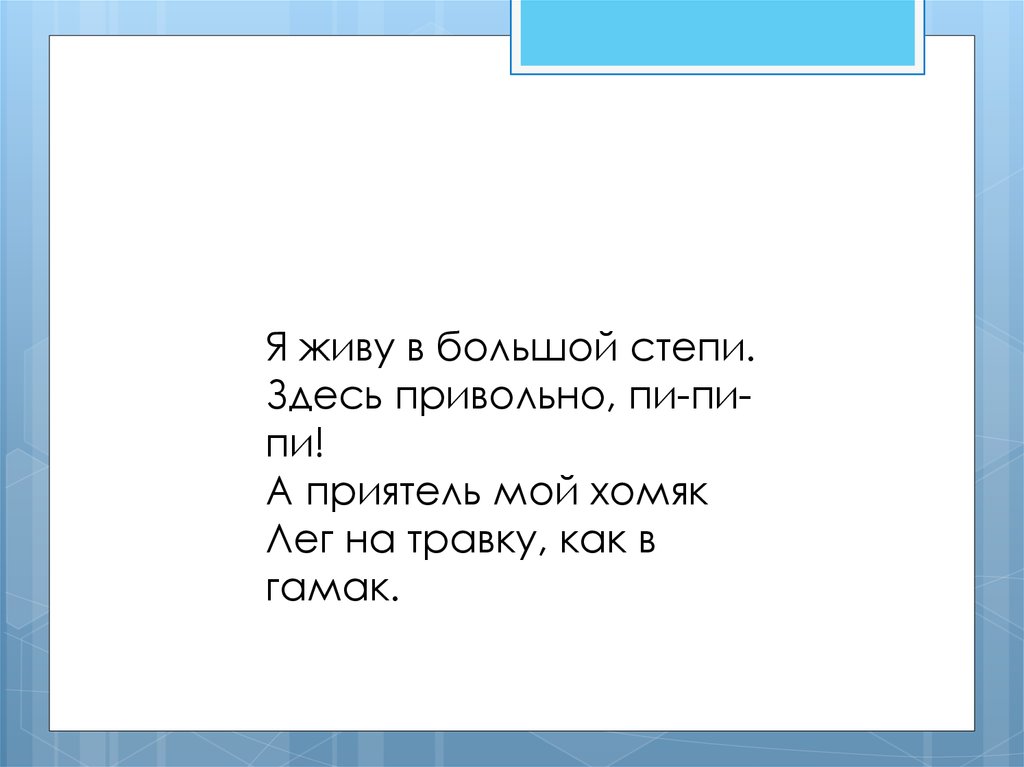 Я живу в большой степи.
Здесь привольно, пи-пи-пи!
А приятель мой хомяк
Лег на травку, как в гамак.